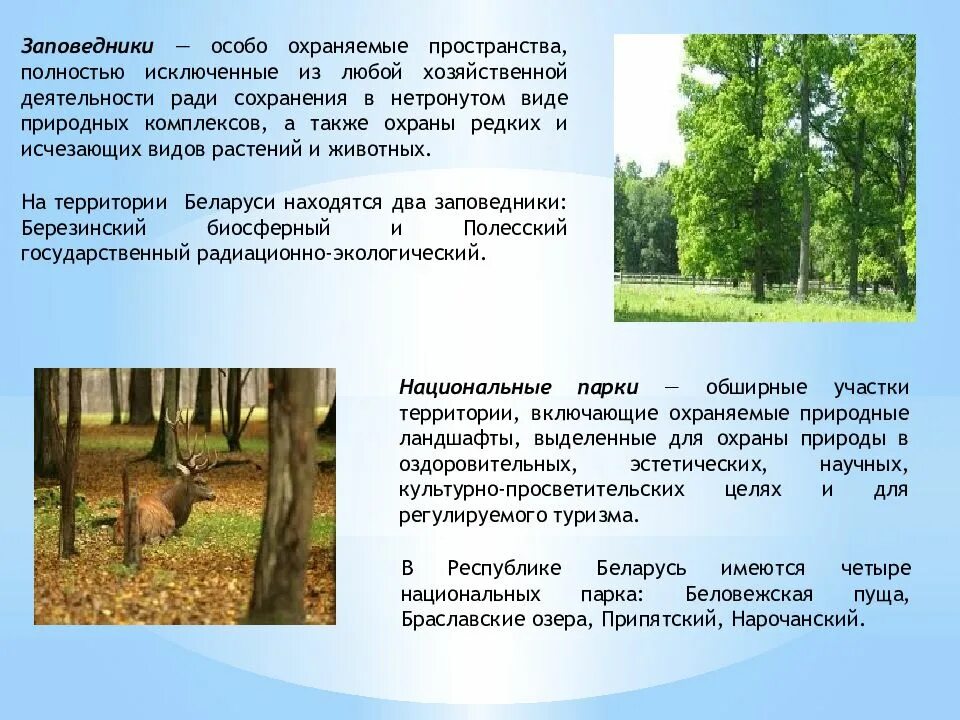 Заповедники — особо охраняемые пространства, полностью исключенные из любой хозяйственной деятельности ради сохранения в нетронутом виде природных комплексов, а также охраны редких и исчезающих видов растений и животных.

На территории Беларуси находятся два заповедники: Березинский биосферный и Полесский государственный радиационно-экологический.

Национальные парки — обширные участки территории, включающие охраняемые природные ландшафты, выделенные для охраны природы в оздоровительных, эстетических, научных, культурно-просветительских целях и для регулируемого туризма.

В Республике Беларусь имеются четыре национальных парка: Беловежская пуща, Браславские озера, Припятский, Нарочанский.